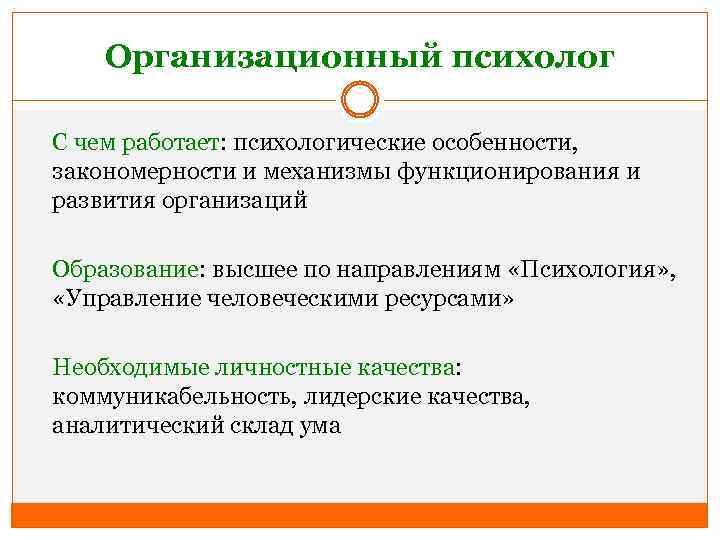 Организационный психолог

С чем работает: психологические особенности, закономерности и механизмы функционирования и развития организаций

Образование: высшее по направлениям «Психология», «Управление человеческими ресурсами»

Необходимые личностные качества: коммуникабельность, лидерские качества, аналитический склад ума